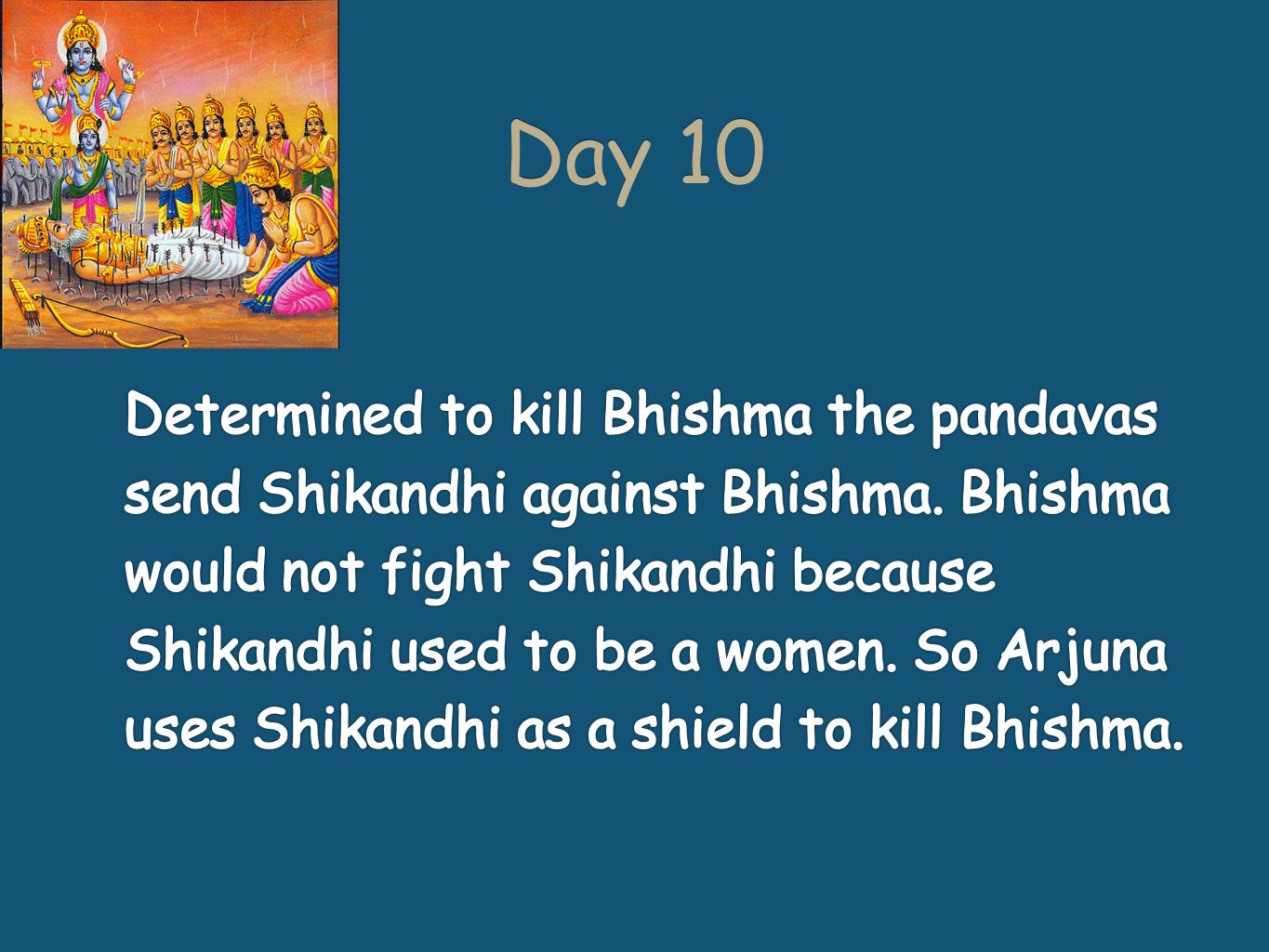 Day 10

Determined to kill Bhishma the pandavas send Shikandhi against Bhishma. Bhishma would not fight Shikandhi because Shikandhi used to be a women. So Arjuna uses Shikandhi as a shield to kill Bhishma.